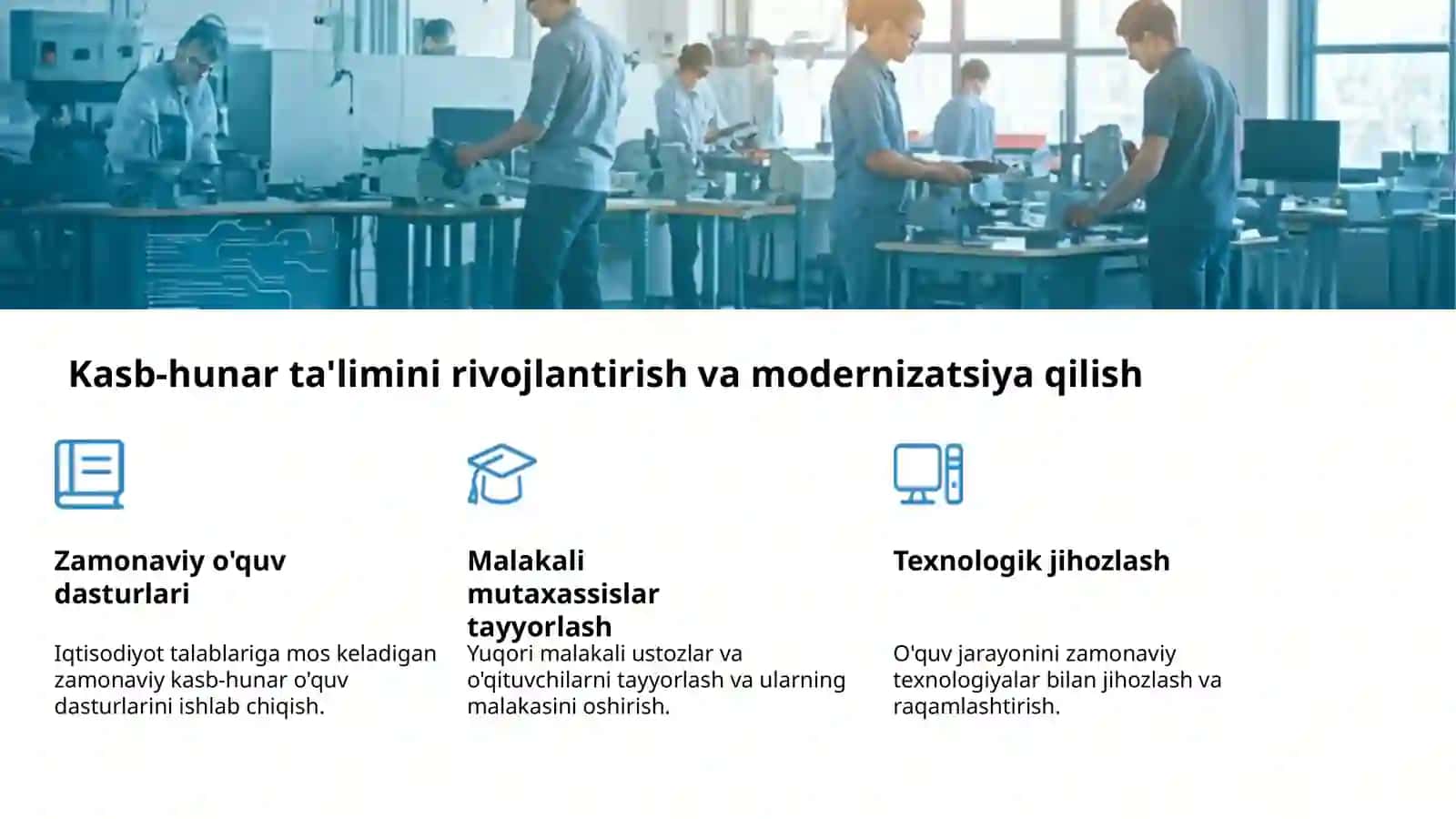 Kasb-hunar ta'limini rivojlantirish va modernizatsiya qilish

Zamonaviy o'quv dasturlari

Iqtisodiyot talablariga mos keladigan zamonaviy kasb-hunar o'quv dasturlarini ishlab chiqish.

Malakali mutaxassislar tayyorlash

Yuqori malakali ustozlar va o'qituvchilarni tayyorlash va ularning malakasini oshirish.

Texnologik jihozlash

O'quv jarayonini zamonaviy texnologiyalar bilan jihozlash va raqamlashtirish.